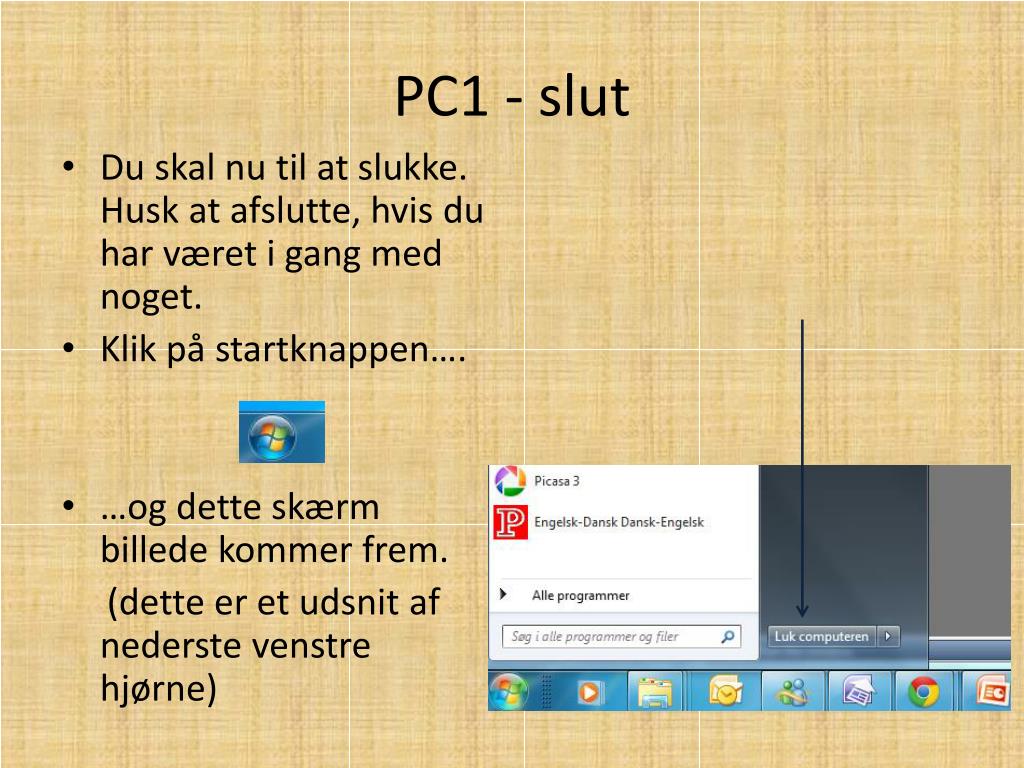 PC1 - slut

• Du skal nu til at slukke. Husk at afslutte, hvis du har været i gang med noget.
• Klik på startknappen….

• …og dette skærm billede kommer frem.
(dette er et udsnit af nederste venstre hjørne)

Picasa 3
Engelsk-Dansk Dansk-Engelsk
Alle programmer
Søg i alle programmer og filer
Luk computeren